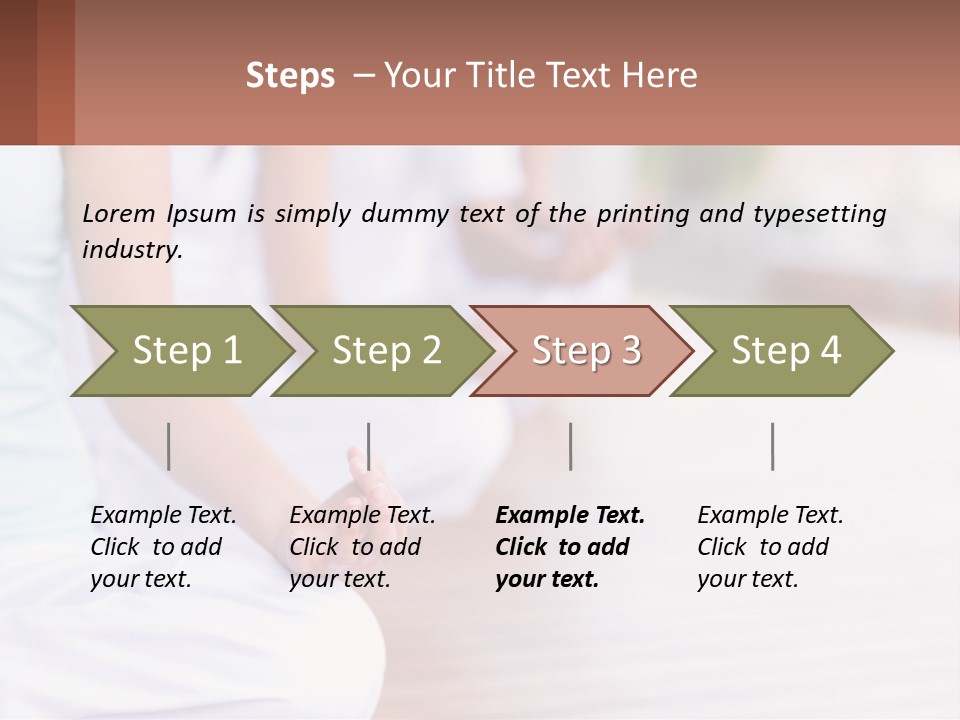 Steps – Your Title Text Here

Lorem Ipsum is simply dummy text of the printing and typesetting industry.

Step 1

Step 2

Step 3

Step 4

Example Text. Click to add your text.

Example Text. Click to add your text.

Example Text. Click to add your text.

Example Text. Click to add your text.